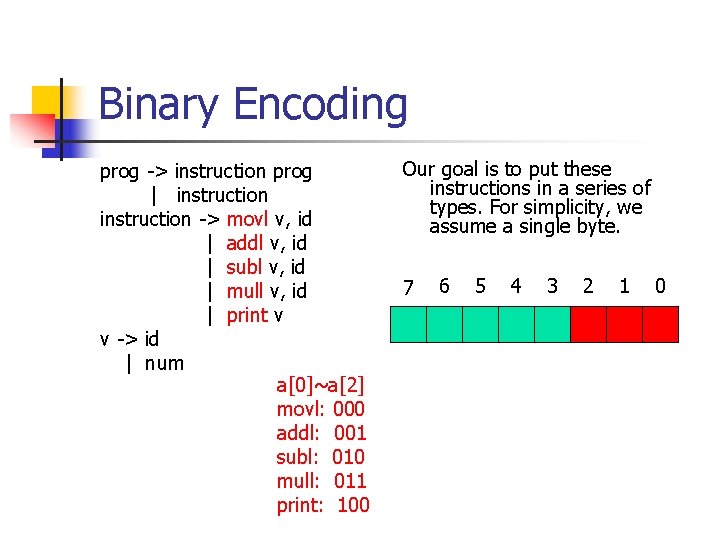 Binary Encoding

prog -> instruction prog
| instruction
instruction -> movl v, id
| addl v, id
| subl v, id
| mull v, id
| print v
v -> id
| num

a[0]~a[2]
movl: 000
addl: 001
subl: 010
mull: 011
print: 100

Our goal is to put these instructions in a series of types. For simplicity, we assume a single byte.

7 6 5 4 3 2 1 0